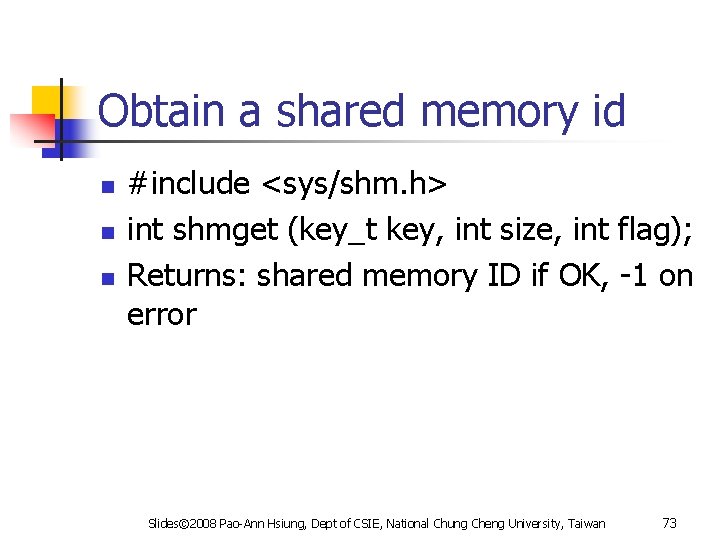 Obtain a shared memory id

- #include <sys/shm.h>
- int shmget (key_t key, int size, int flag);
- Returns: shared memory ID if OK, -1 on error

Slides©2008 Pao-Ann Hsiung, Dept of CSIE, National Chung Cheng University, Taiwan 73